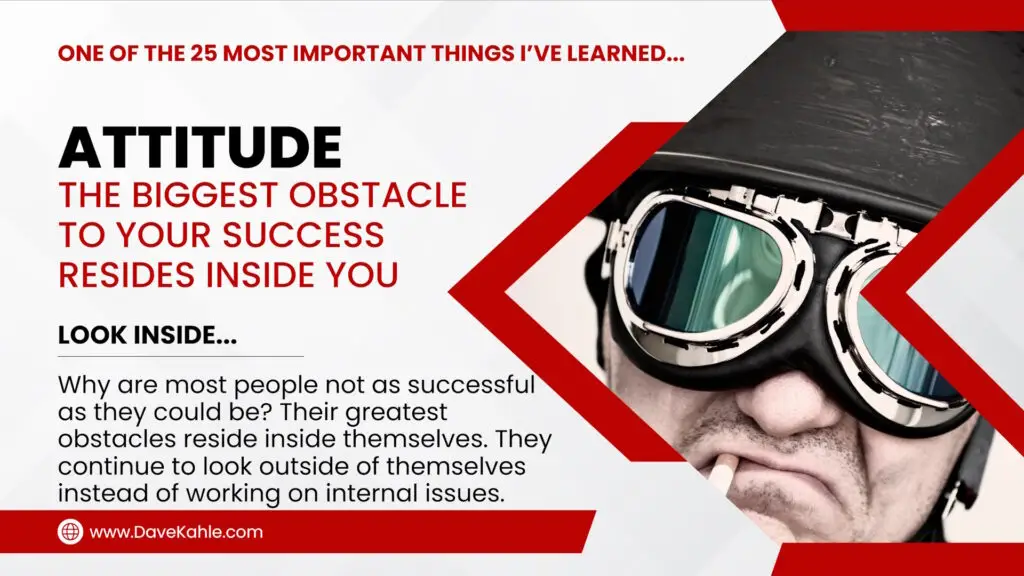 ONE OF THE 25 MOST IMPORTANT THINGS I'VE LEARNED...

ATTITUDE

THE BIGGEST OBSTACLE TO YOUR SUCCESS RESIDES INSIDE YOU

LOOK INSIDE...

Why are most people not as successful as they could be? Their greatest obstacles reside inside themselves. They continue to look outside of themselves instead of working on internal issues.

www.DaveKahle.com